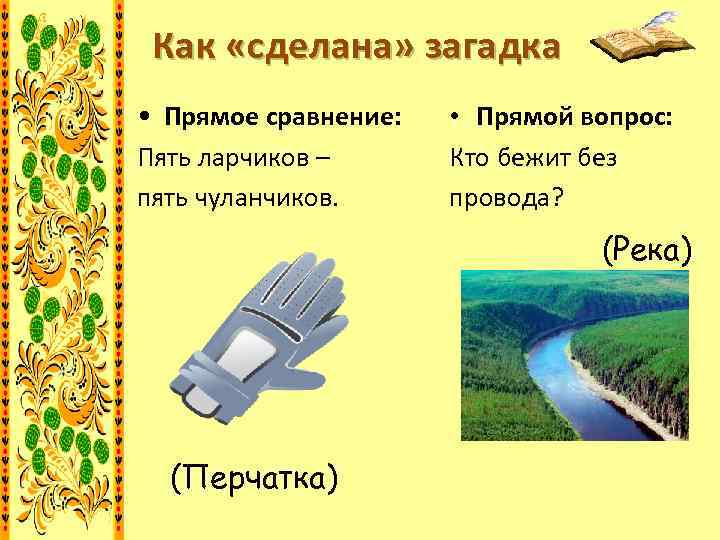 Как «сделана» загадка

• Прямое сравнение:
Пять ларчиков – пять чуланчиков.

(Перчатка)

• Прямой вопрос:
Кто бежит без провода?

(Река)